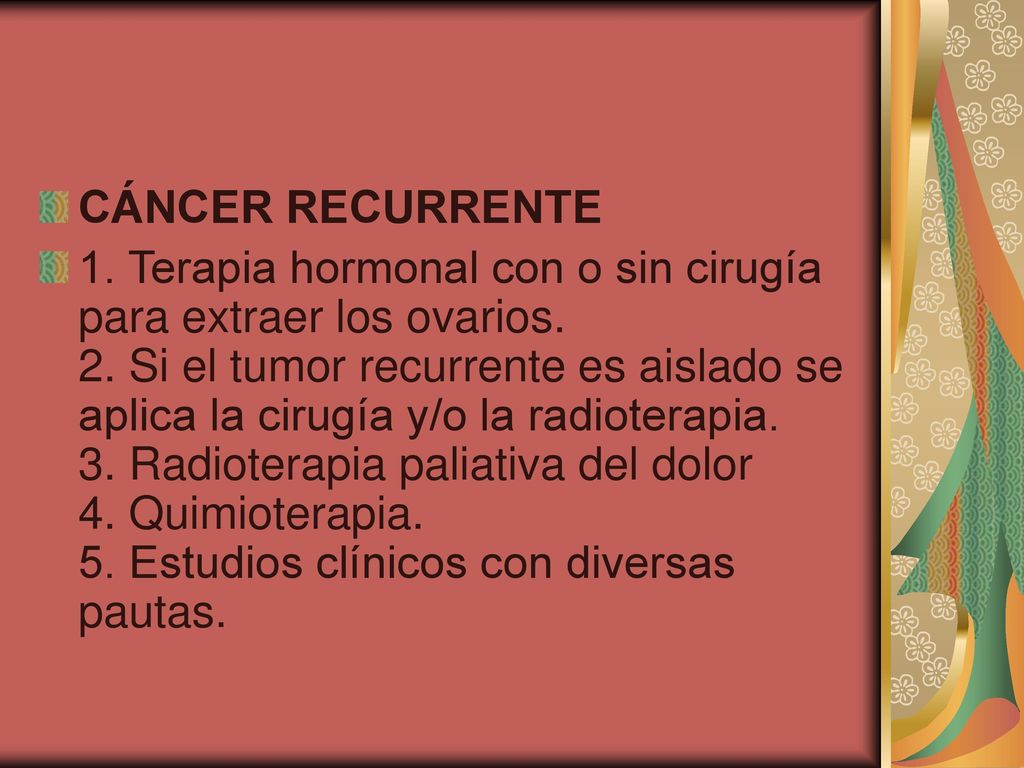 CÁNCER RECURRENTE

1. Terapia hormonal con o sin cirugía para extraer los ovarios.
2. Si el tumor recurrente es aislado se aplica la cirugía y/o la radioterapia.
3. Radioterapia paliativa del dolor
4. Quimioterapia.
5. Estudios clínicos con diversas pautas.